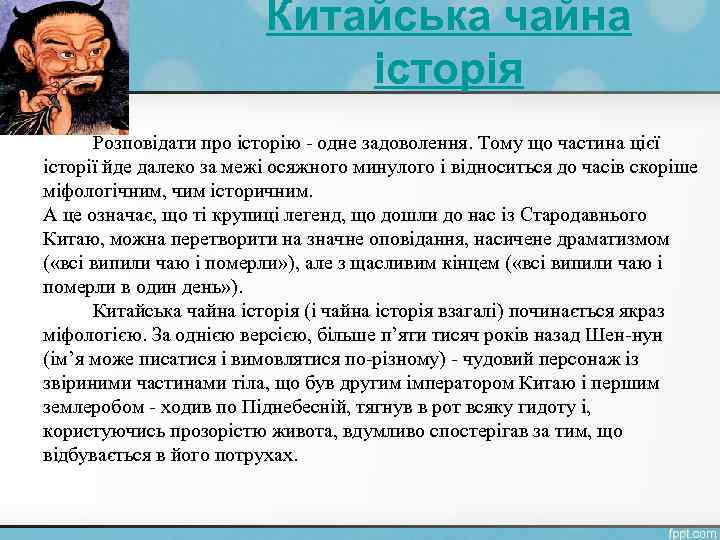 Китайська чайна історія

Розповідати про історію - одне задоволення. Тому що частина цієї історії йде далеко за межі осяжного минулого і відноситься до часів скоріше міфологічним, чим історичним.
А це означає, що ті крупиці легенд, що дошли до нас із Стародавнього Китаю, можна перетворити на значне оповідання, насичене драматизмом («всі випили чаю і померли»), але з щасливим кінцем («всі випили чаю і померли в один день»).

Китайська чайна історія (і чайна історія взагалі) починається якраз міфологією. За однією версією, більше п'яти тисяч років назад Шен-нун (ім'я може писатися і вимовлятися по-різному) - чудовий персонаж із звіриними частинами тіла, що був другим імператором Китаю і першим землеробом - ходив по Піднебесній, тягнув в рот всяку гидоту і, користуючись прозорістю живота, вдумливо спостерігав за тим, що відбувається в його потрухах.

fppt.com